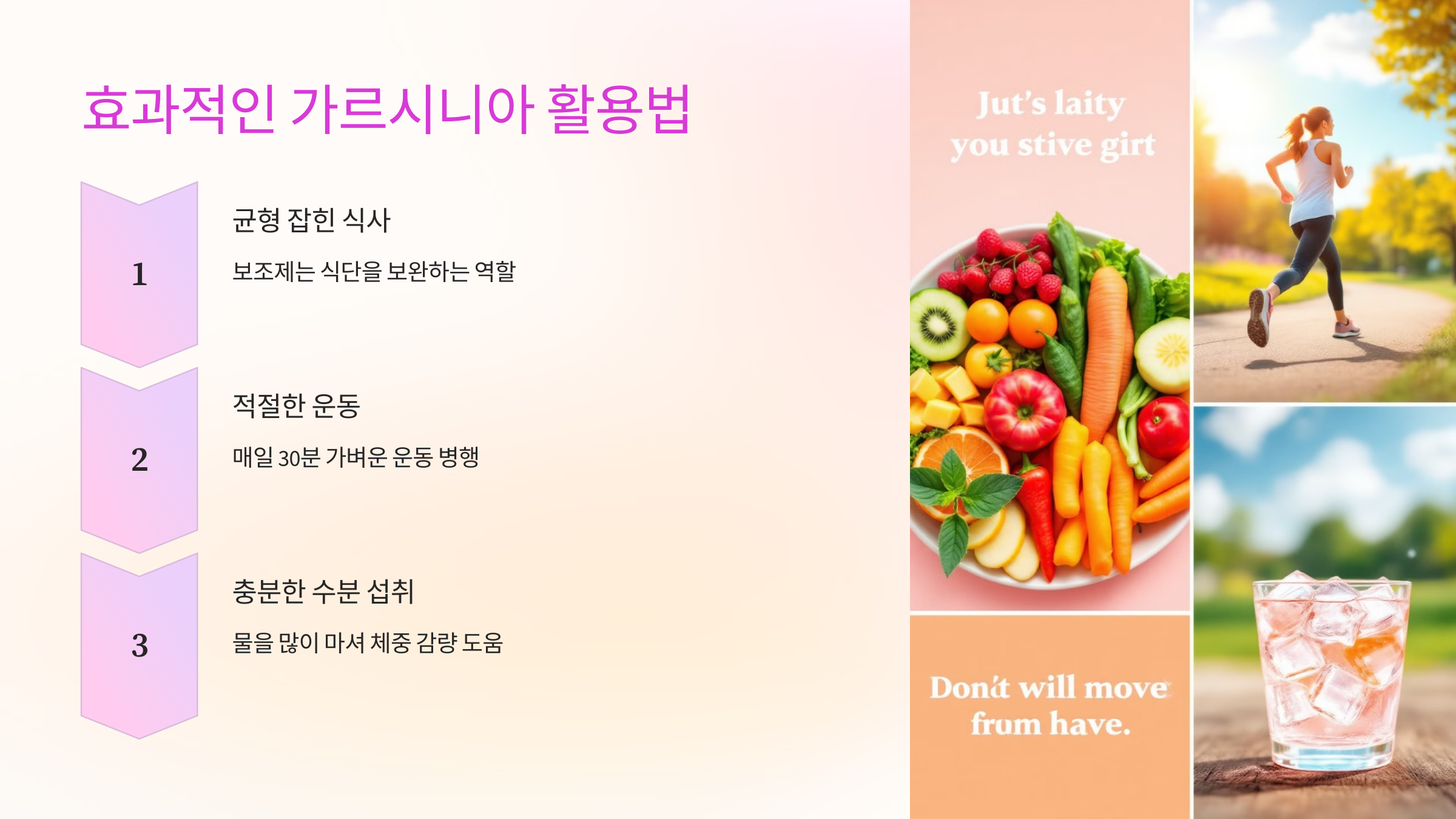 효과적인 가르시니아 활용법

1

균형 잡힌 식사

보조제는 식단을 보완하는 역할

2

적절한 운동

매일 30분 가벼운 운동 병행

3

충분한 수분 섭취

물을 많이 마셔 체중 감량 도움

Jut's laity you stive girt

Don't will move frum have.